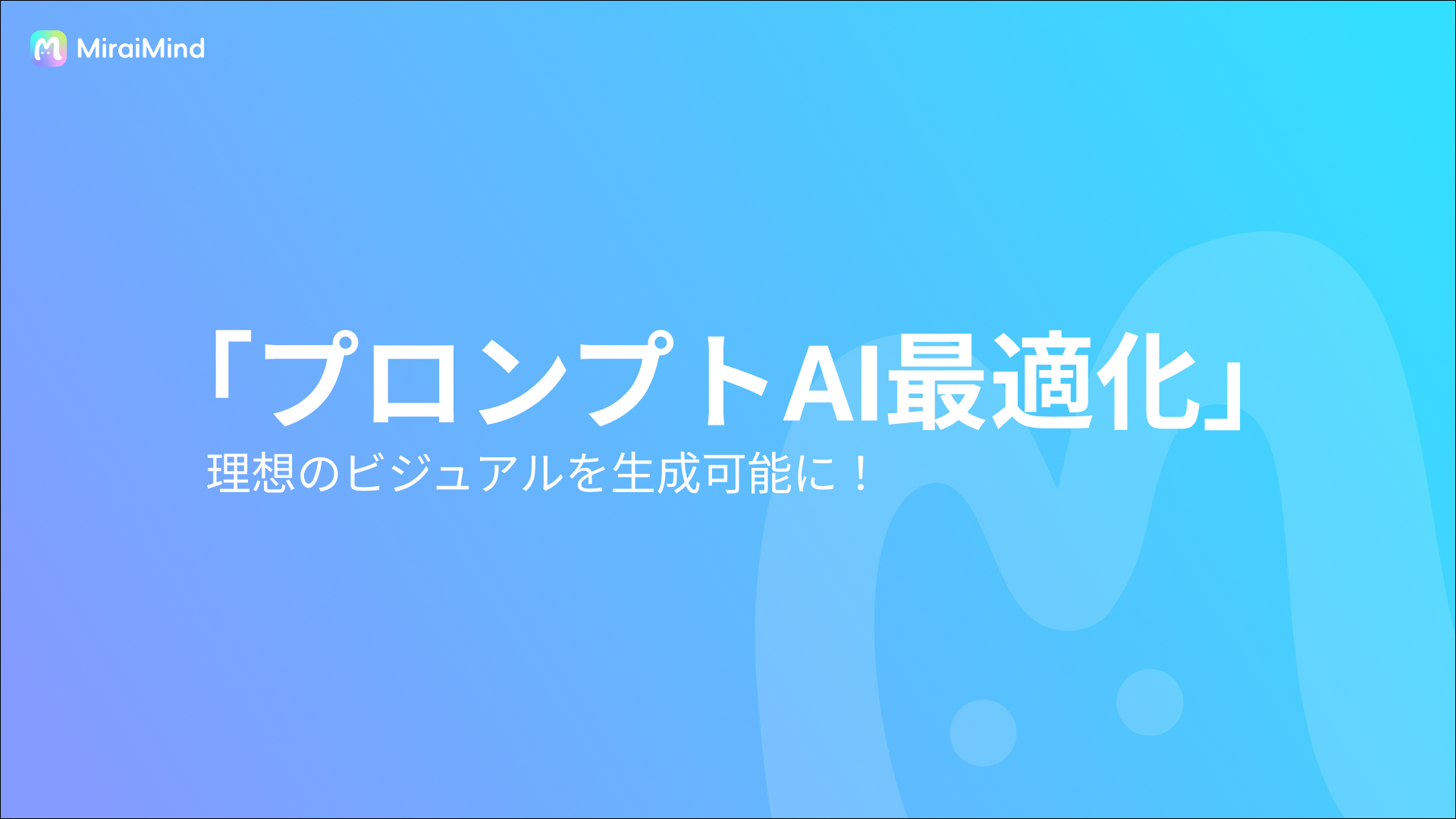 MiraiMind

「プロンプトAI最適化」

理想のビジュアルを生成可能に！